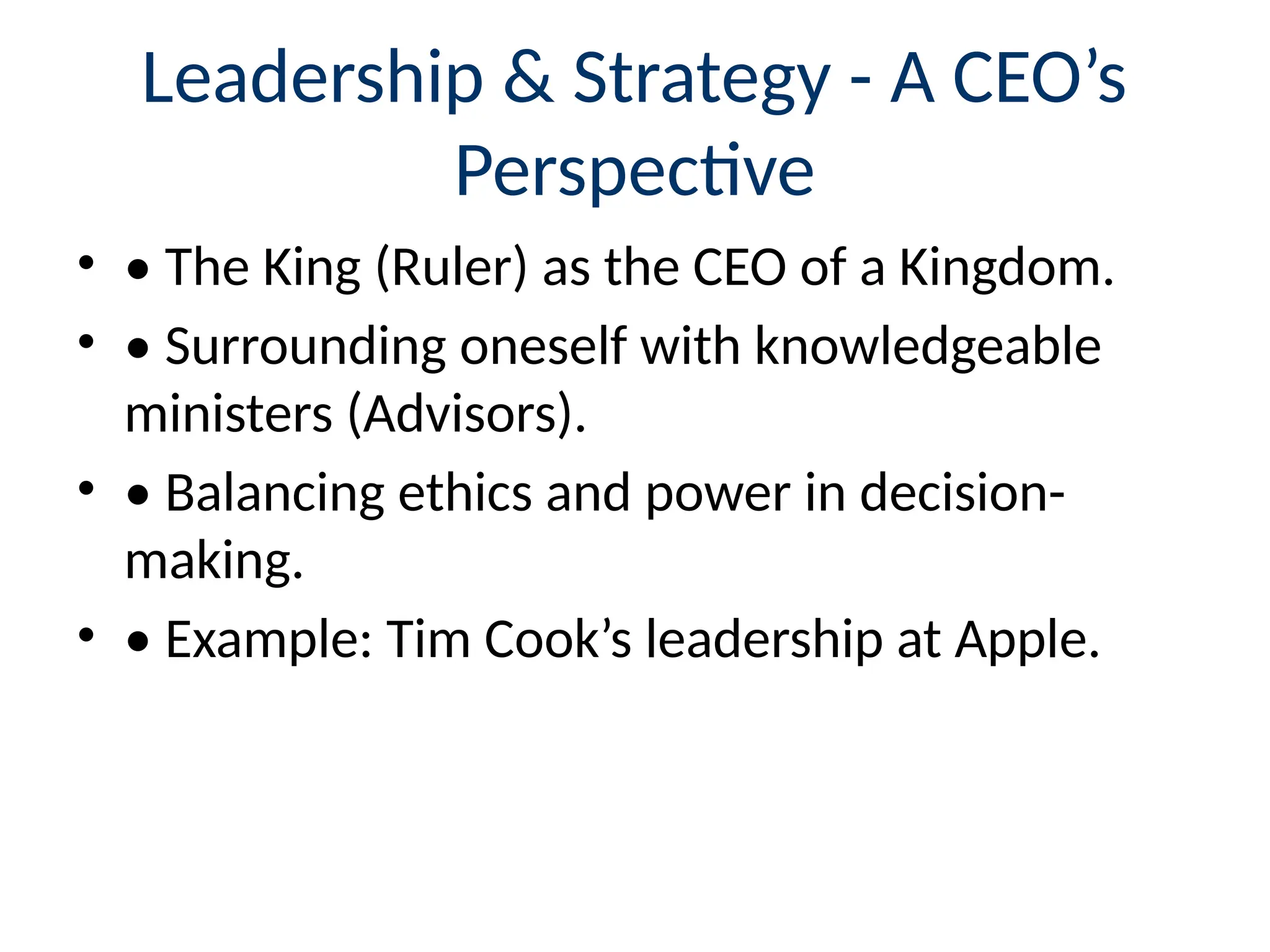 Leadership & Strategy - A CEO’s Perspective

• • The King (Ruler) as the CEO of a Kingdom.
• • Surrounding oneself with knowledgeable ministers (Advisors).
• • Balancing ethics and power in decision-making.
• • Example: Tim Cook’s leadership at Apple.